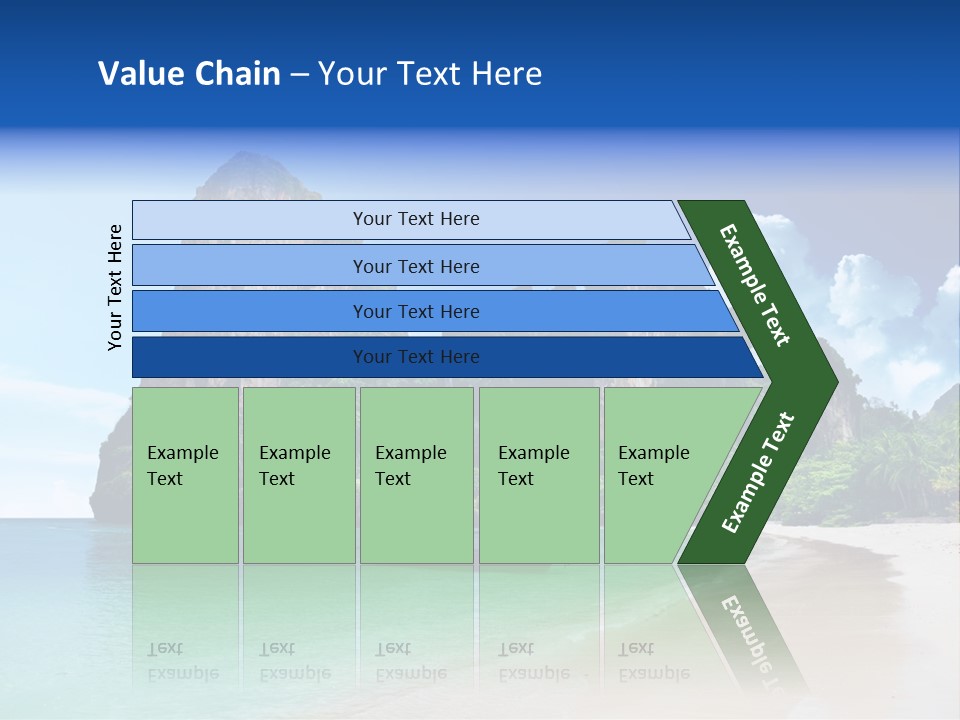 Value Chain – Your Text Here

Your Text Here

Your Text Here

Your Text Here

Your Text Here

Your Text Here

Example Text

Example Text

Example Text

Example Text

Example Text

Example Text

Example Text